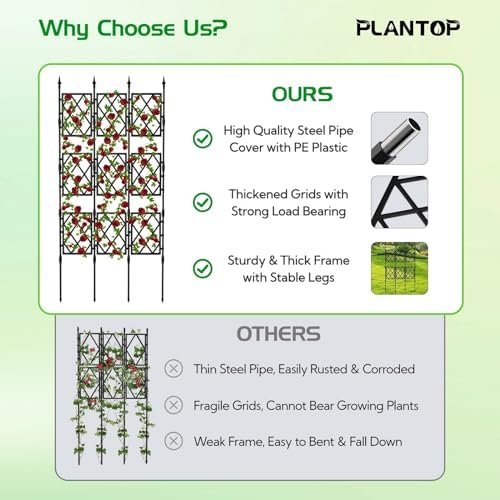 Why Choose Us?

PLANTOP

OURS

High Quality Steel Pipe Cover with PE Plastic

Thickened Grids with Strong Load Bearing

Sturdy & Thick Frame with Stable Legs

OTHERS

Thin Steel Pipe, Easily Rusted & Corroded

Fragile Grids, Cannot Bear Growing Plants

Weak Frame, Easy to Bent & Fall Down